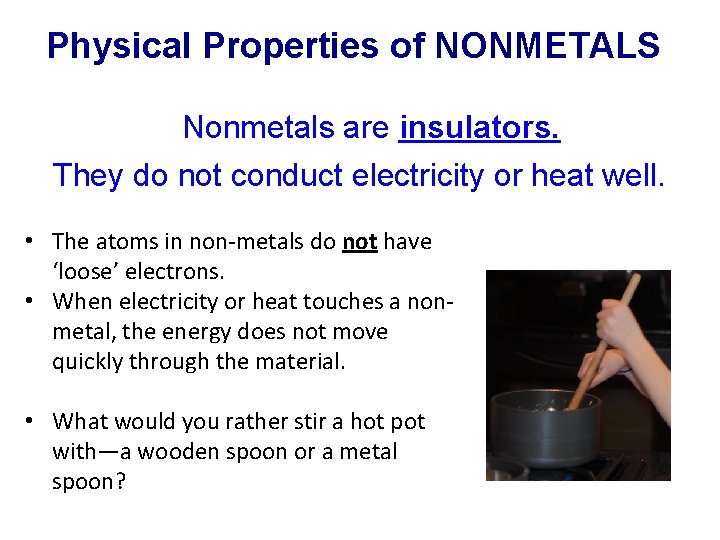 Physical Properties of NONMETALS

Nonmetals are insulators.

They do not conduct electricity or heat well.

• The atoms in non-metals do not have 'loose' electrons.
• When electricity or heat touches a non-metal, the energy does not move quickly through the material.

• What would you rather stir a hot pot with—a wooden spoon or a metal spoon?